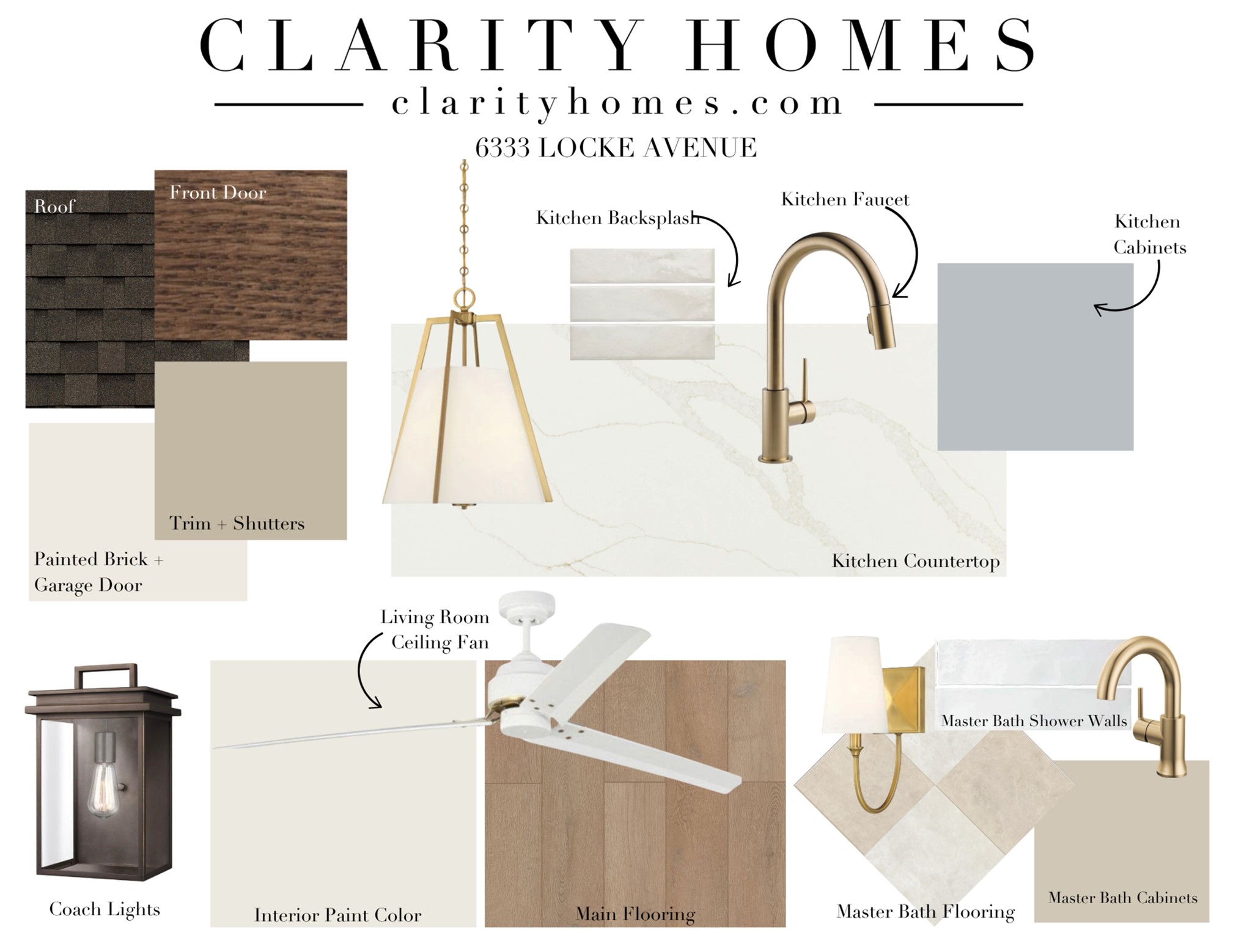 CLARITY HOMES

clarityhomes.com

6333 LOCKE AVENUE

Roof

Front Door

Kitchen Backsplash

Kitchen Faucet

Kitchen Cabinets

Trim + Shutters

Painted Brick + Garage Door

Kitchen Countertop

Living Room Ceiling Fan

Master Bath Shower Walls

Coach Lights

Interior Paint Color

Main Flooring

Master Bath Flooring

Master Bath Cabinets